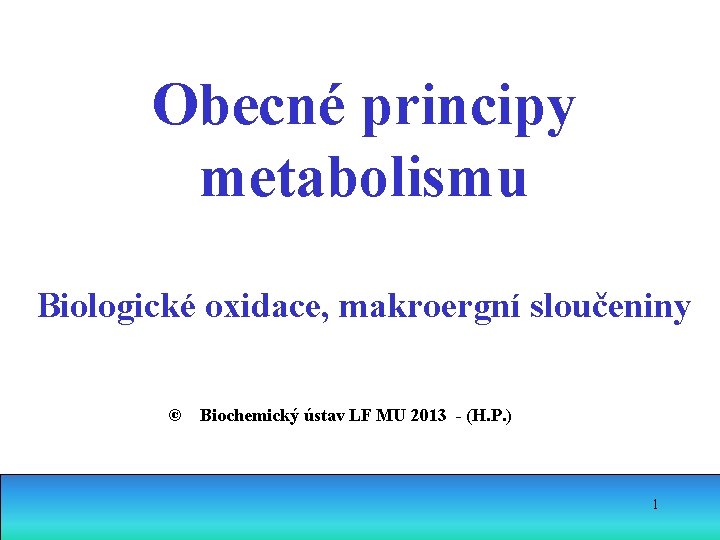 Obecné principy metabolismu

Biologické oxidace, makroergní sloučeniny

© Biochemický ústav LF MU 2013 - (H.P.)

1